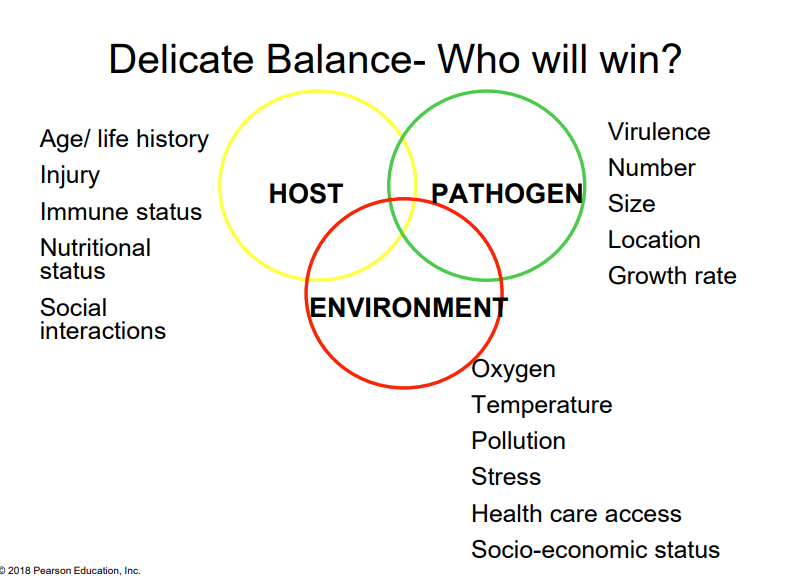 Delicate Balance- Who will win?

Age/ life history
Injury
Immune status
Nutritional status
Social interactions

HOST

PATHOGEN

ENVIRONMENT

Virulence
Number
Size
Location
Growth rate

Oxygen
Temperature
Pollution
Stress
Health care access
Socio-economic status

© 2018 Pearson Education, Inc.